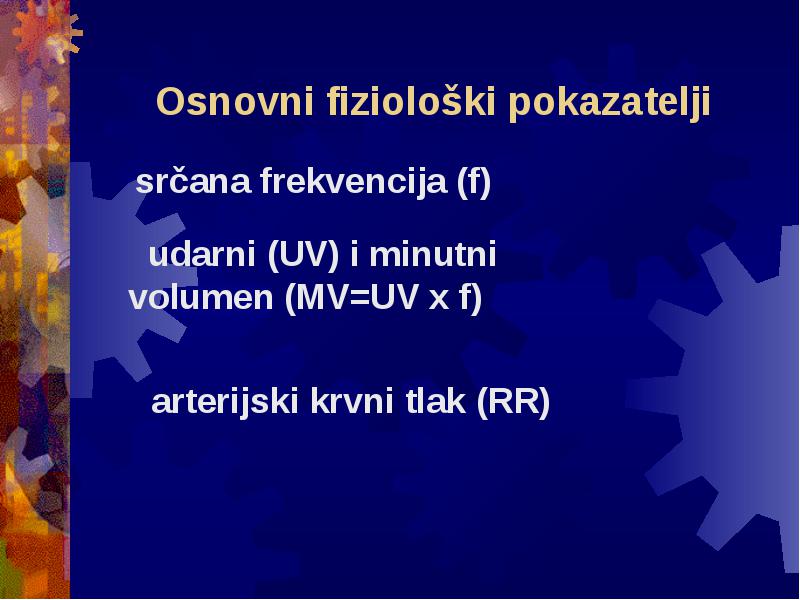 Osnovni fiziološki pokazatelji

srčana frekvencija (f)

udarni (UV) i minutni volumen (MV=UV x f)

arterijski krvni tlak (RR)